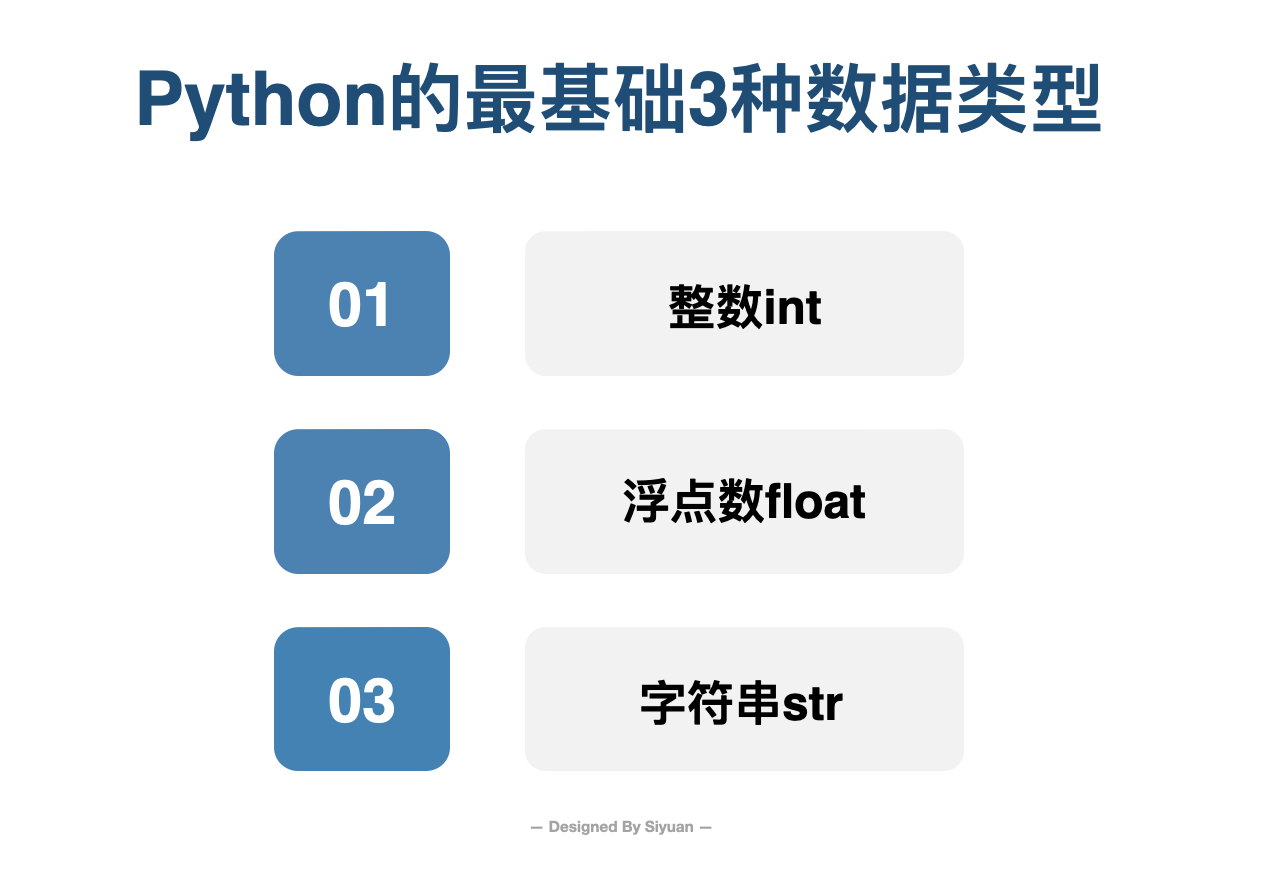 Python的最基础3种数据类型

01

整数int

02

浮点数float

03

字符串str

— Designed By Siyuan —